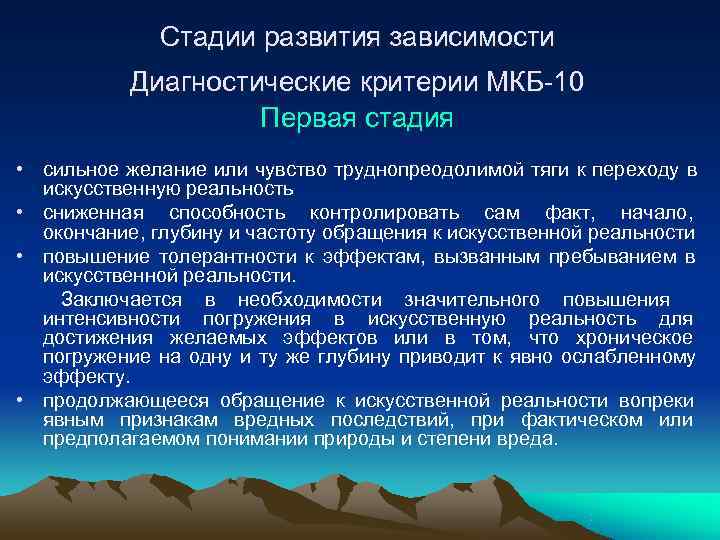 Стадии развития зависимости

Диагностические критерии МКБ-10
Первая стадия

• сильное желание или чувство труднопреодолимой тяги к переходу в искусственную реальность
• сниженная способность контролировать сам факт, начало, окончание, глубину и частоту обращения к искусственной реальности
• повышение толерантности к эффектам, вызванным пребыванием в искусственной реальности.
Заключается в необходимости значительного повышения интенсивности погружения в искусственную реальность для достижения желаемых эффектов или в том, что хроническое погружение на одну и ту же глубину приводит к явно ослабленному эффекту.
• продолжающееся обращение к искусственной реальности вопреки явным признакам вредных последствий, при фактическом или предполагаемом понимании природы и степени вреда.